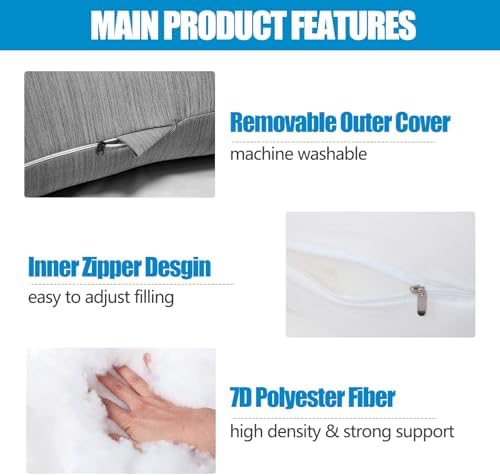 MAIN PRODUCT FEATURES

Removable Outer Cover
machine washable

Inner Zipper Desgin
easy to adjust filling

7D Polyester Fiber
high density & strong support